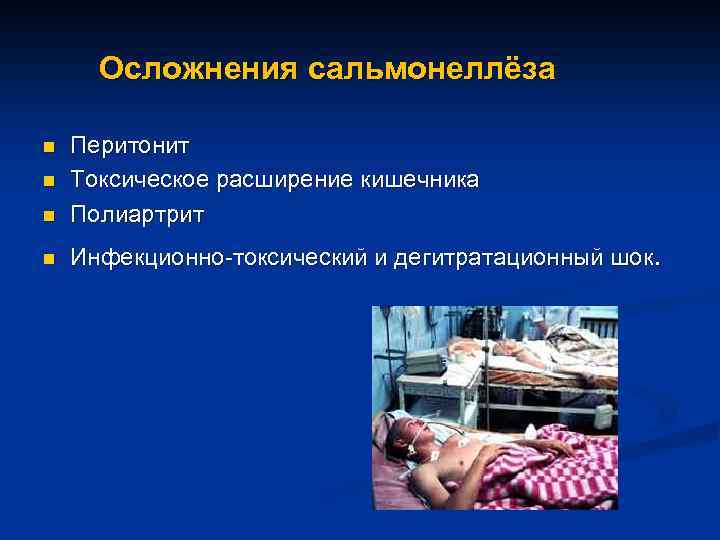 Осложнения сальмонеллёза

- Перитонит
- Токсическое расширение кишечника
- Полиартрит
- Инфекционно-токсический и дегитратационный шок.